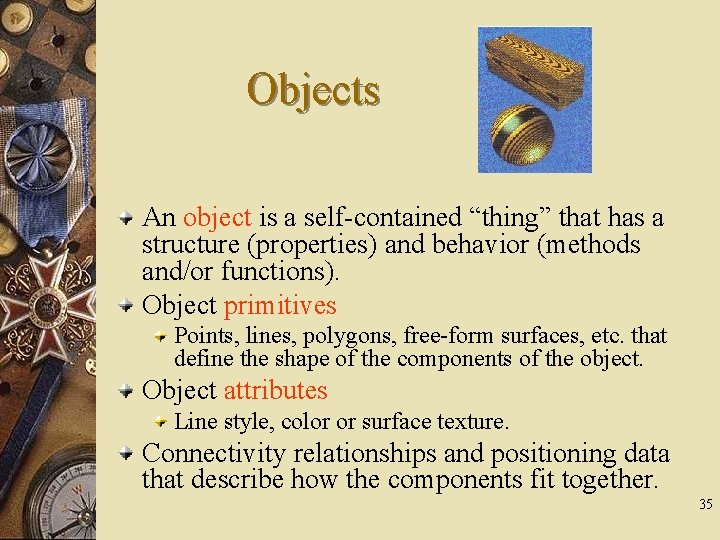 Objects

An object is a self-contained “thing” that has a structure (properties) and behavior (methods and/or functions).

Object primitives

Points, lines, polygons, free-form surfaces, etc. that define the shape of the components of the object.

Object attributes

Line style, color or surface texture.

Connectivity relationships and positioning data that describe how the components fit together.

35